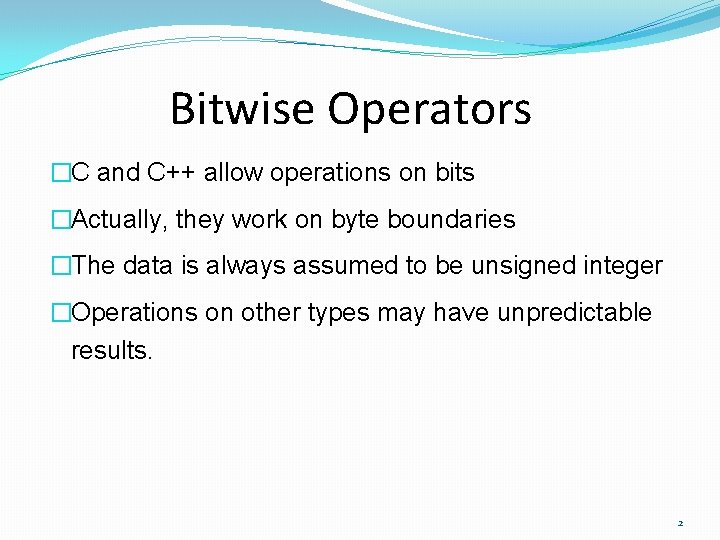 Bitwise Operators

□C and C++ allow operations on bits

□Actually, they work on byte boundaries

□The data is always assumed to be unsigned integer

□Operations on other types may have unpredictable results.

2